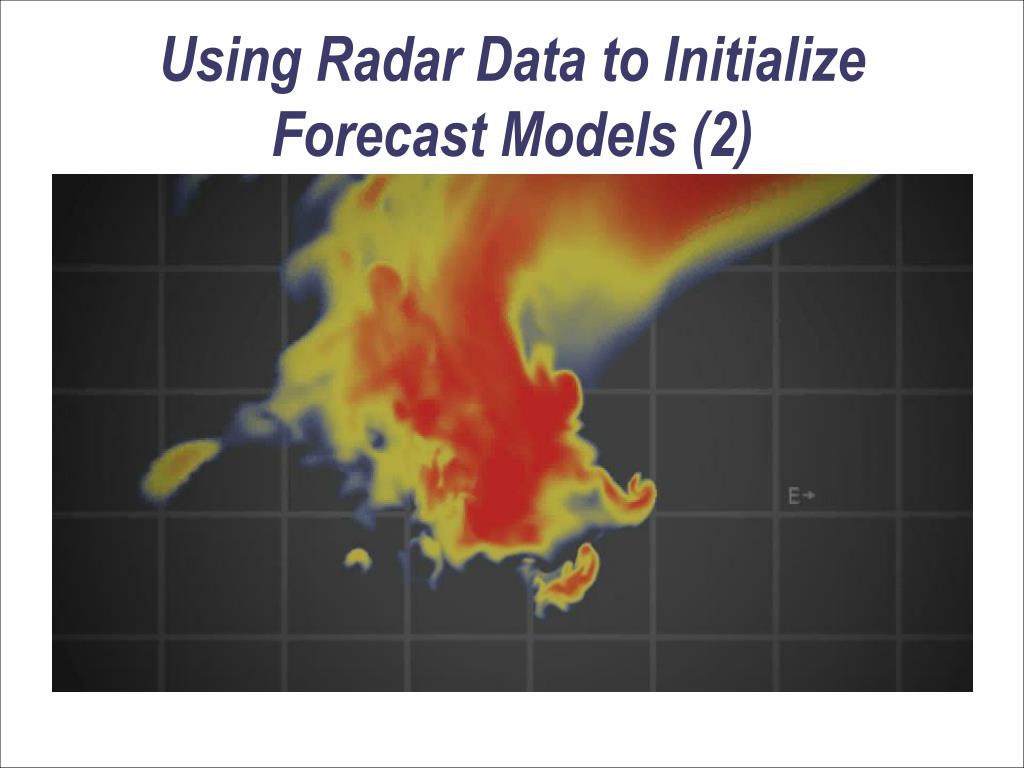 Using Radar Data to Initialize Forecast Models (2)

E→